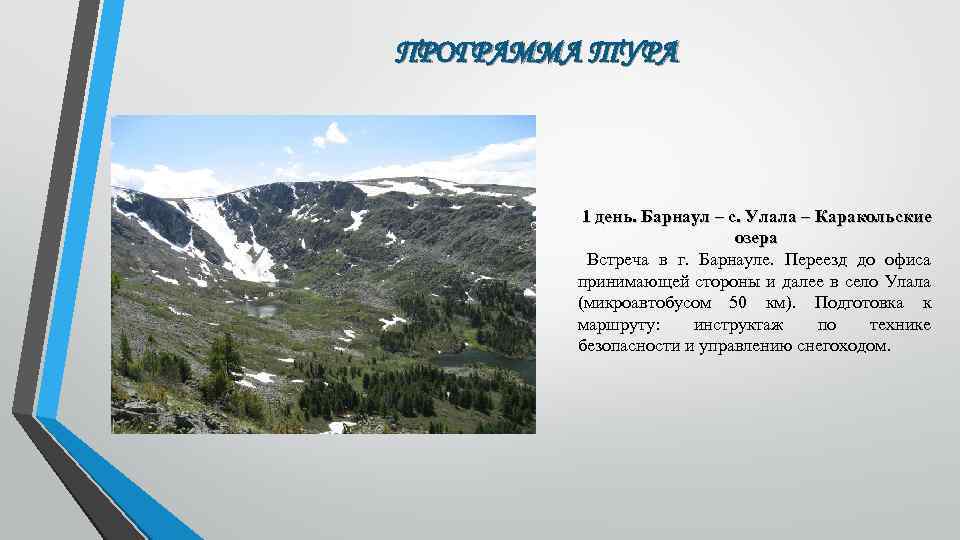 ПРОГРАММА ТУРА

1 день. Барнаул – с. Улала – Каракольские озера

Встреча в г. Барнауле. Переезд до офиса принимающей стороны и далее в село Улала (микроавтобусом 50 км). Подготовка к маршруту: инструктаж по технике безопасности и управлению снегоходом.